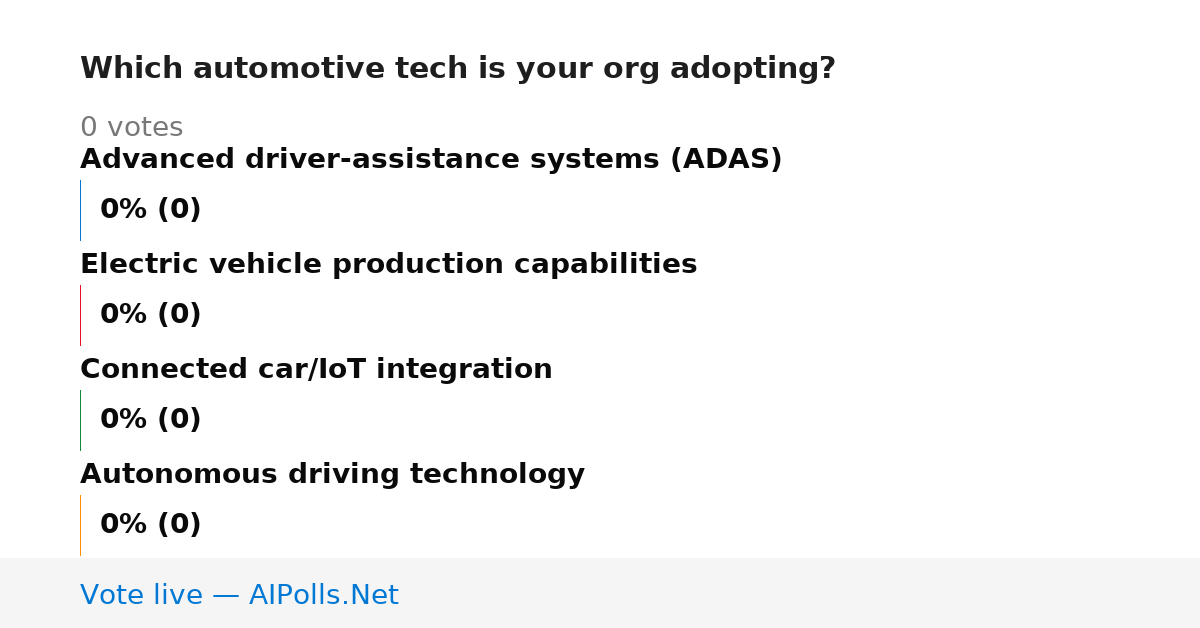 Which automotive tech is your org adopting?

0 votes

Advanced driver-assistance systems (ADAS)

0% (0)

Electric vehicle production capabilities

0% (0)

Connected car/IoT integration

0% (0)

Autonomous driving technology

0% (0)

Vote live — AIPolls.Net